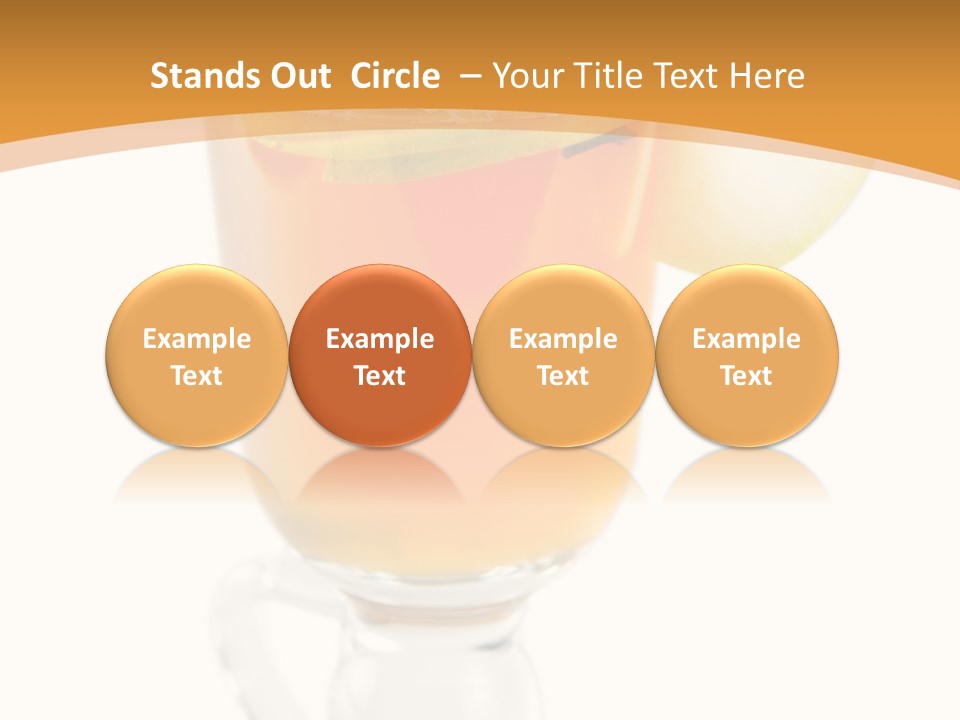 Stands Out Circle – Your Title Text Here

Example Text

Example Text

Example Text

Example Text